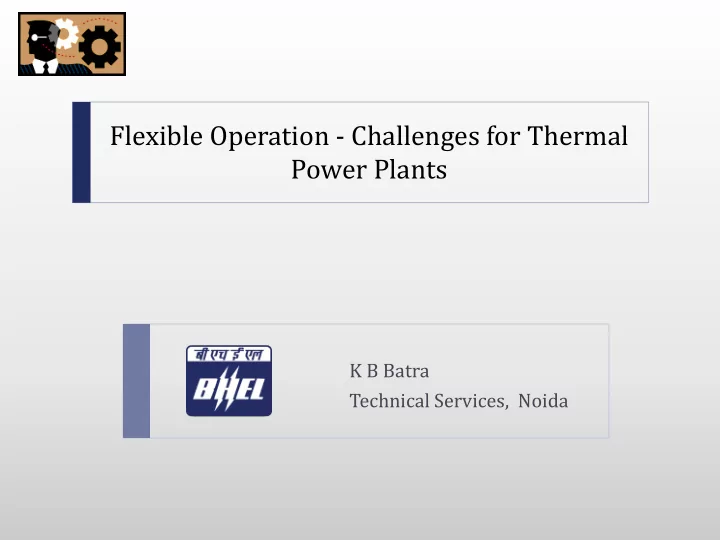 Flexible Operation - Challenges for Thermal Power Plants

बी एच ई एल
BHEL

K B Batra
Technical Services, Noida